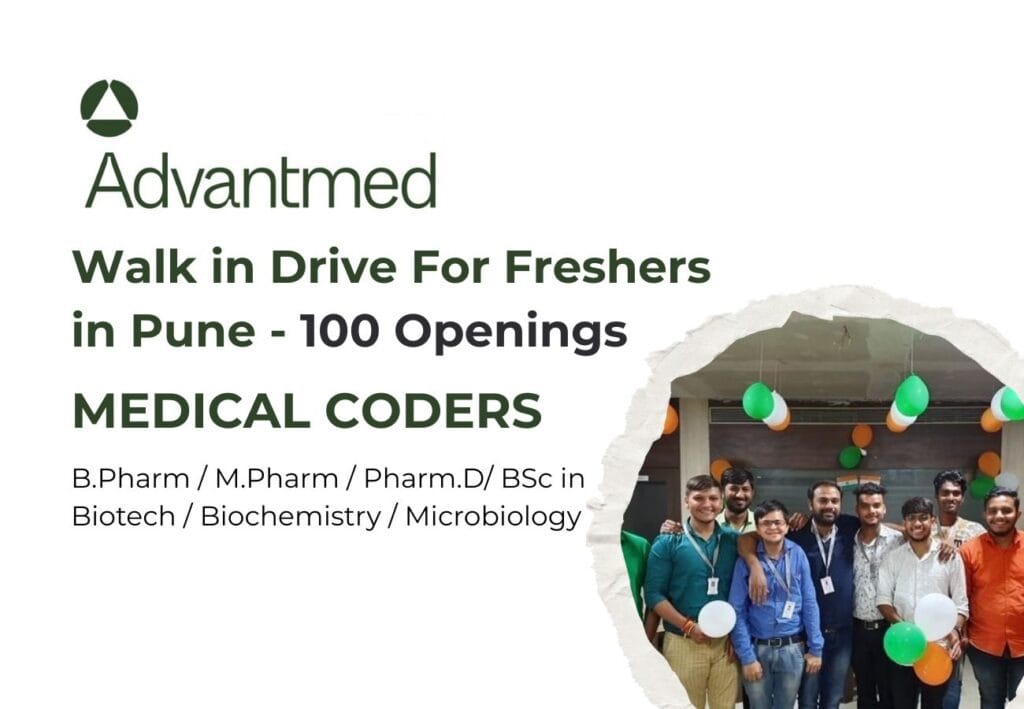 Advantmed

Walk in Drive For Freshers in Pune - 100 Openings

MEDICAL CODERS

B.Pharm / M.Pharm / Pharm.D/ BSc in Biotech / Biochemistry / Microbiology